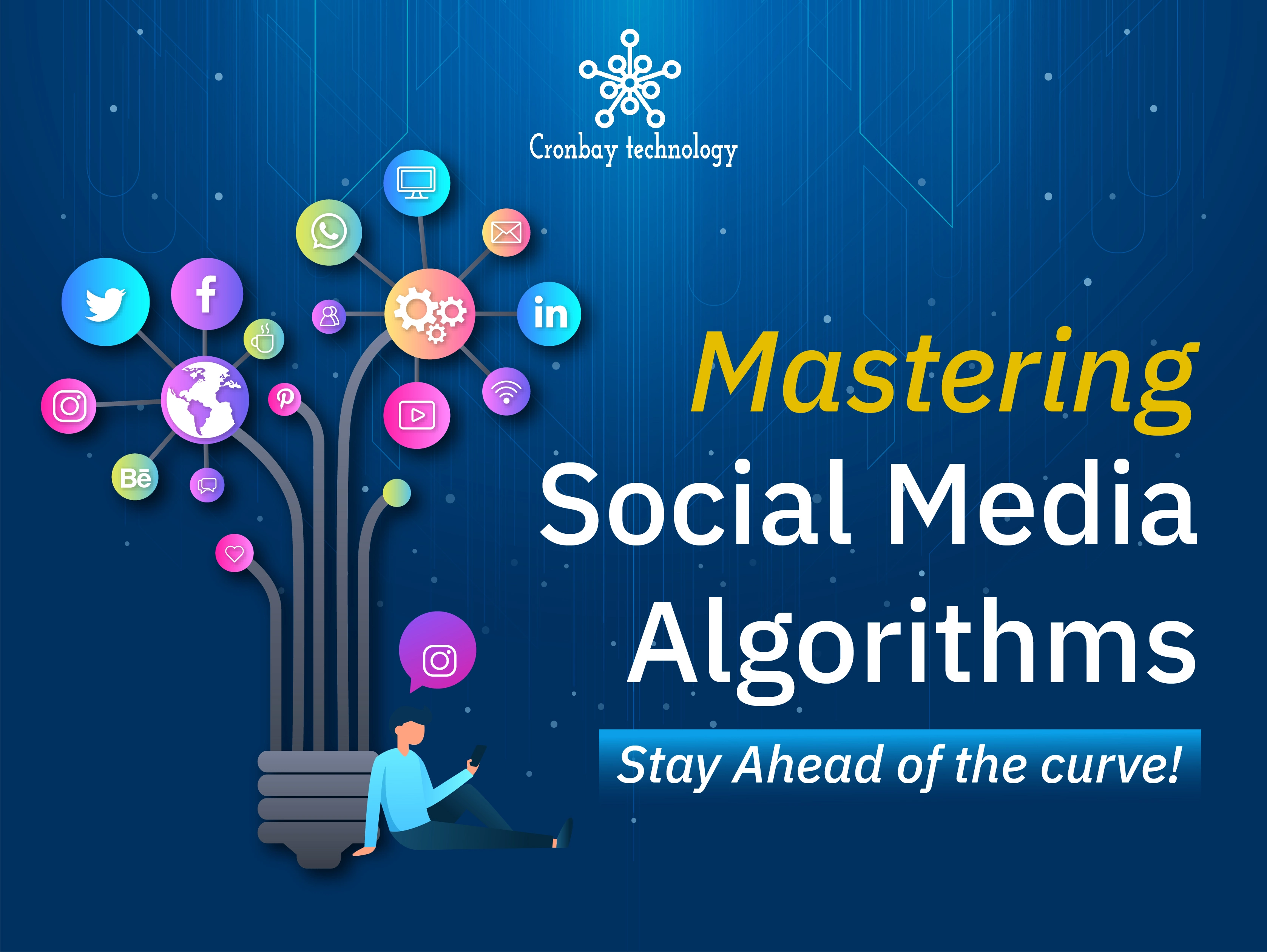 Cronbay technology

f

in

Bē

Mastering
Social Media
Algorithms

Stay Ahead of the curve!